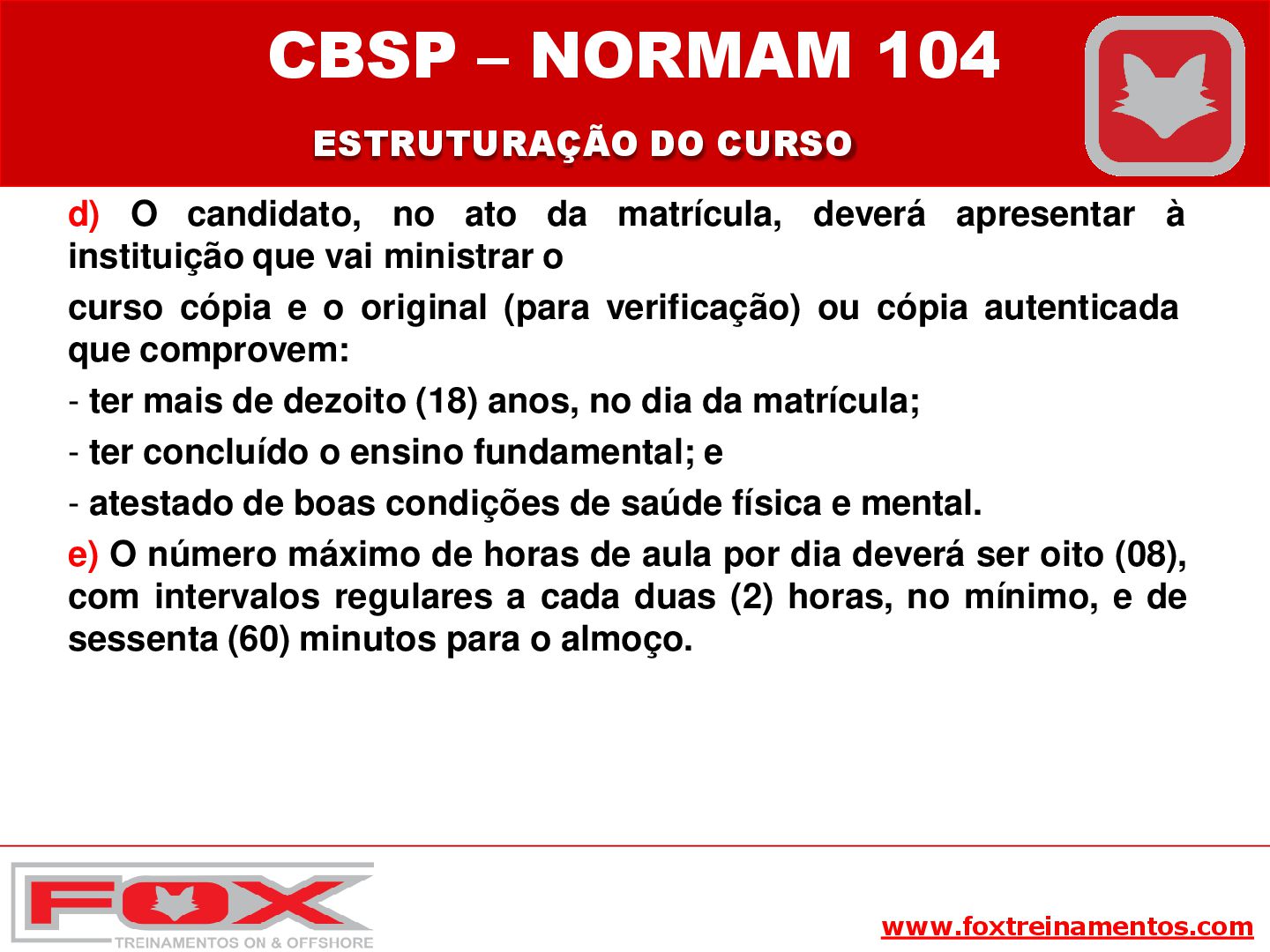 CBSP – NORMAM 104

ESTRUTURAÇÃO DO CURSO

d) O candidato, no ato da matrícula, deverá apresentar à instituição que vai ministrar o

curso cópia e o original (para verificação) ou cópia autenticada que comprovem:

- ter mais de dezoito (18) anos, no dia da matrícula;

- ter concluído o ensino fundamental; e

- atestado de boas condições de saúde física e mental.

e) O número máximo de horas de aula por dia deverá ser oito (08), com intervalos regulares a cada duas (2) horas, no mínimo, e de sessenta (60) minutos para o almoço.

FOX
TREINAMENTOS ON & OFFSHORE

www.foxtreinamentos.com